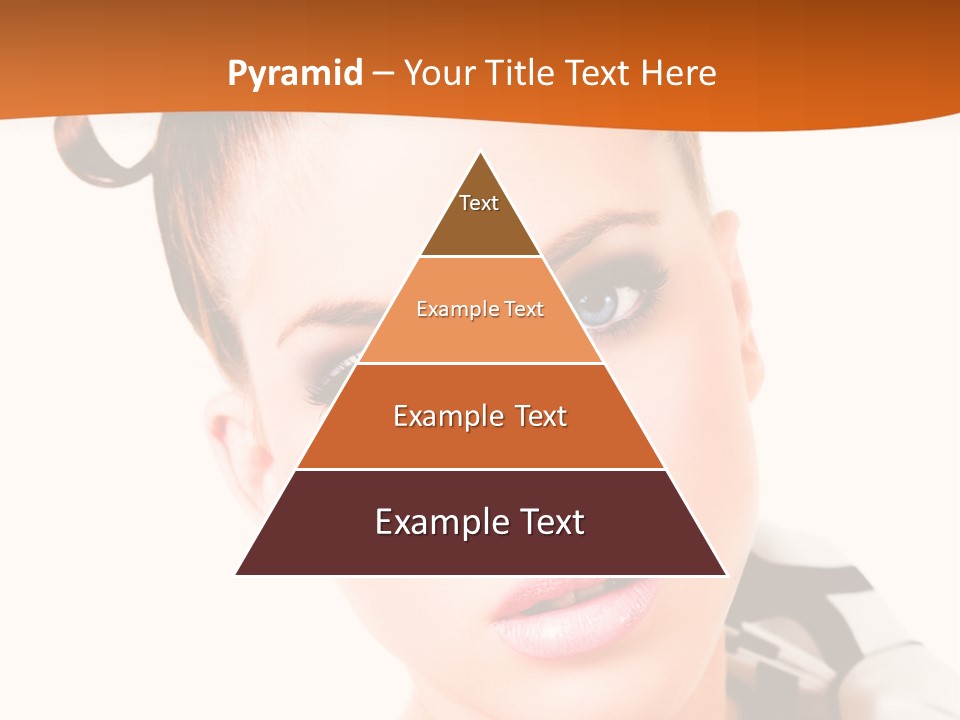 Pyramid – Your Title Text Here

Text

Example Text

Example Text

Example Text